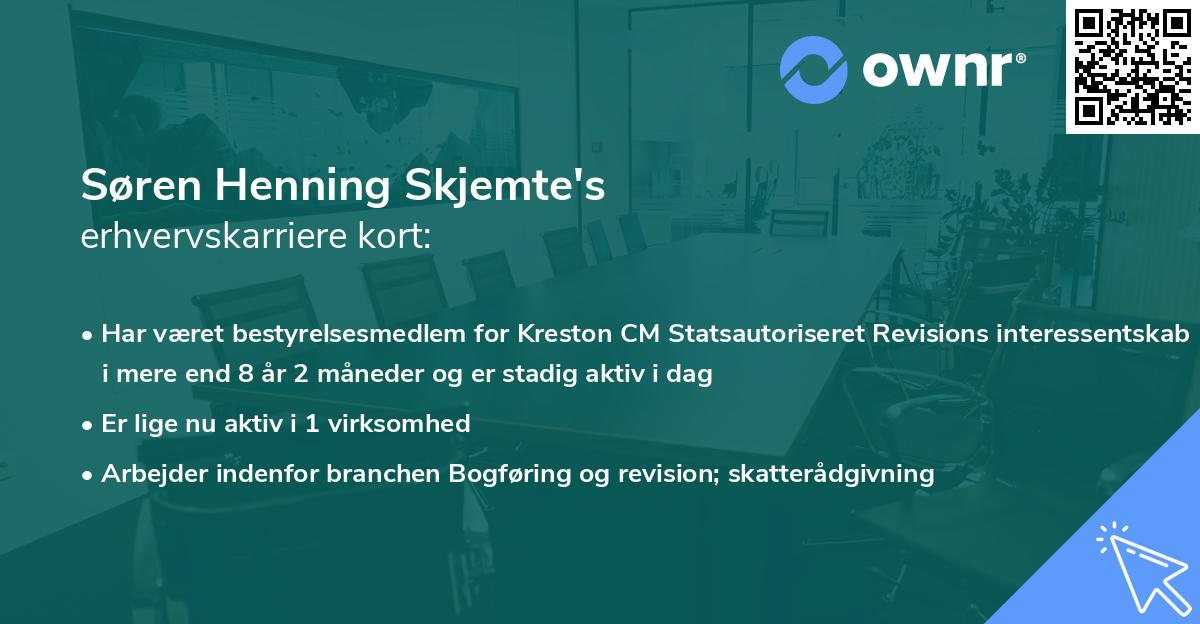 ownr®

Søren Henning Skjemte's
erhvervskarriere kort:

• Har været bestyrelsesmedlem for Kreston CM Statsautoriseret Revisions interessentskab i mere end 8 år 2 måneder og er stadig aktiv i dag

• Er lige nu aktiv i 1 virksomhed

• Arbejder indenfor branchen Bogføring og revision; skatterådgivning